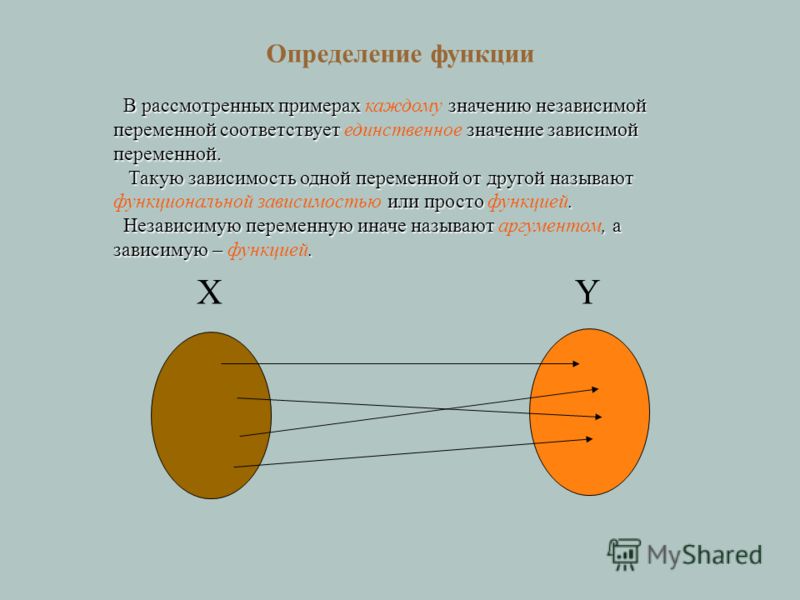 Определение функции

В рассмотренных примерах каждому значению независимой переменной соответствует единственное значение зависимой переменной.

Такую зависимость одной переменной от другой называют функциональной зависимостью или просто функцией.

Независимую переменную иначе называют аргументом, а зависимую – функцией.

X

Y

MyShared